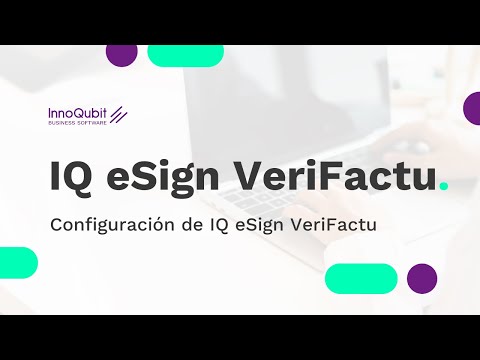 InnoQubit
BUSINESS SOFTWARE

IQ eSign VeriFactu.

Configuración de IQ eSign VeriFactu